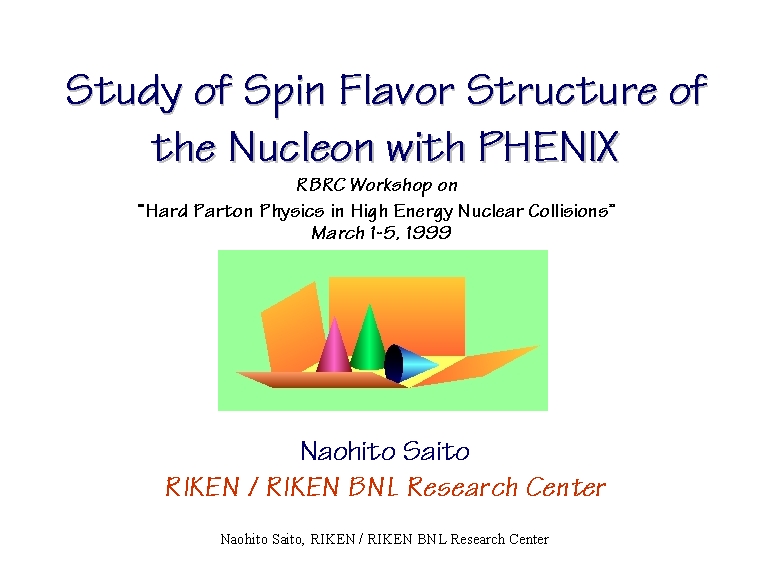 Study of Spin Flavor Structure of the Nucleon with PHENIX

RBRC Workshop on
"Hard Parton Physics in High Energy Nuclear Collisions"
March 1-5, 1999

Naohito Saito
RIKEN / RIKEN BNL Research Center

Naohito Saito, RIKEN / RIKEN BNL Research Center